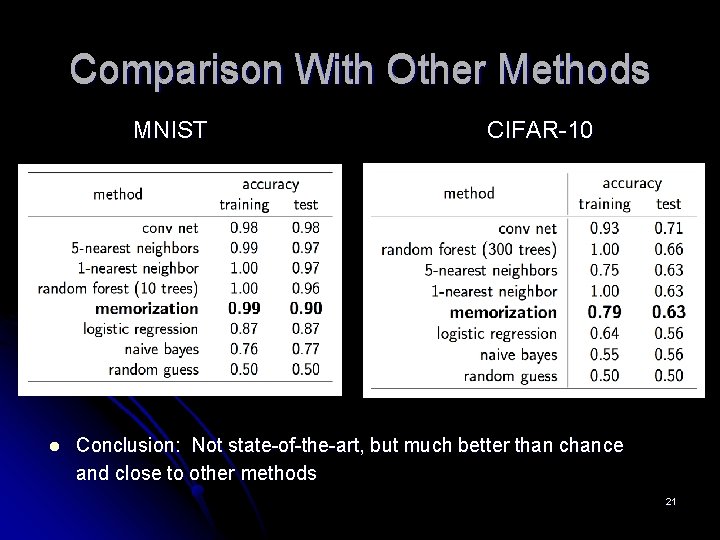 Comparison With Other Methods

MNIST

| method | accuracy training | accuracy test |
|---|---|---|
| conv net | 0.98 | 0.98 |
| 5-nearest neighbors | 0.99 | 0.97 |
| 1-nearest neighbor | 1.00 | 0.97 |
| random forest (10 trees) | 1.00 | 0.96 |
| **memorization** | **0.99** | **0.90** |
| logistic regression | 0.87 | 0.87 |
| naive bayes | 0.76 | 0.77 |
| random guess | 0.50 | 0.50 |

CIFAR-10

| method | accuracy training | accuracy test |
|---|---|---|
| conv net | 0.93 | 0.71 |
| random forest (300 trees) | 1.00 | 0.66 |
| 5-nearest neighbors | 0.75 | 0.63 |
| 1-nearest neighbor | 1.00 | 0.63 |
| **memorization** | **0.79** | **0.63** |
| logistic regression | 0.64 | 0.56 |
| naive bayes | 0.55 | 0.56 |
| random guess | 0.50 | 0.50 |

● Conclusion: Not state-of-the-art, but much better than chance and close to other methods

21